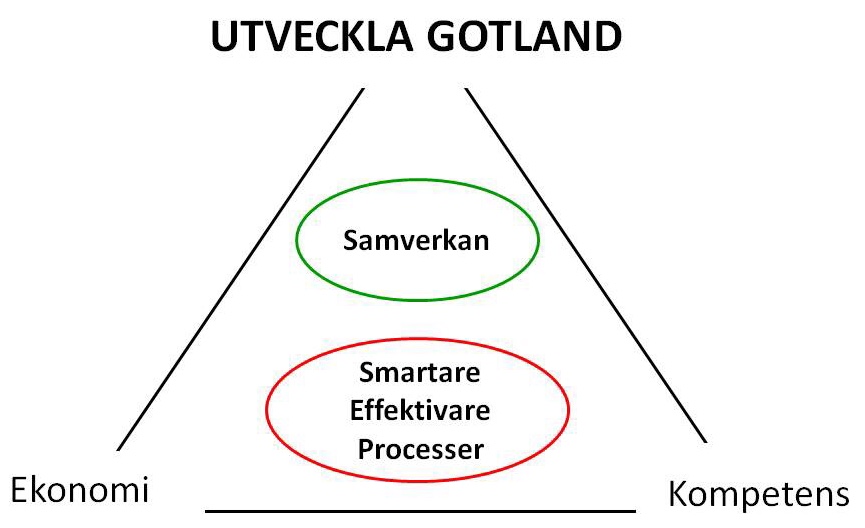 UTVECKLA GOTLAND

Samverkan

Smartare
Effektivare
Processer

Ekonomi

Kompetens